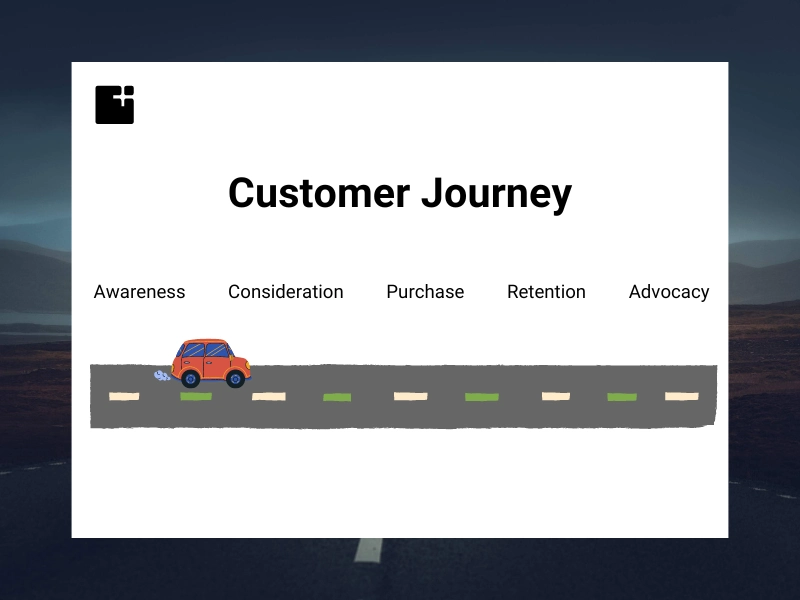 Customer Journey

Awareness Consideration Purchase Retention Advocacy